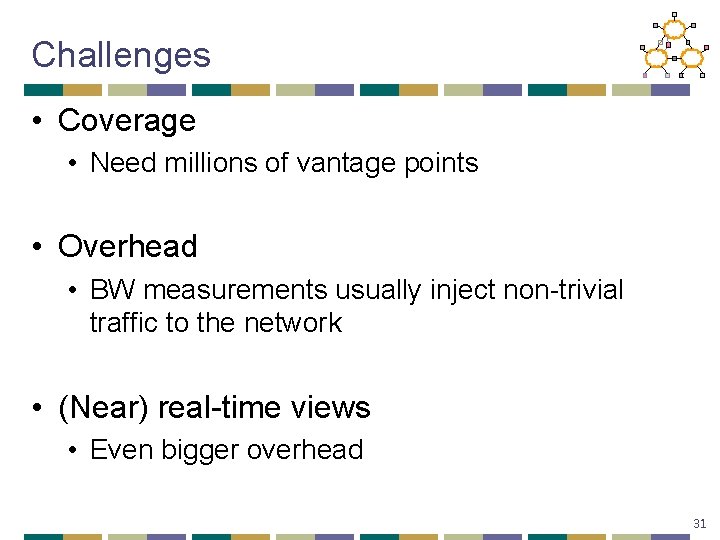 Challenges

• Coverage
  • Need millions of vantage points

• Overhead
  • BW measurements usually inject non-trivial traffic to the network

• (Near) real-time views
  • Even bigger overhead

31